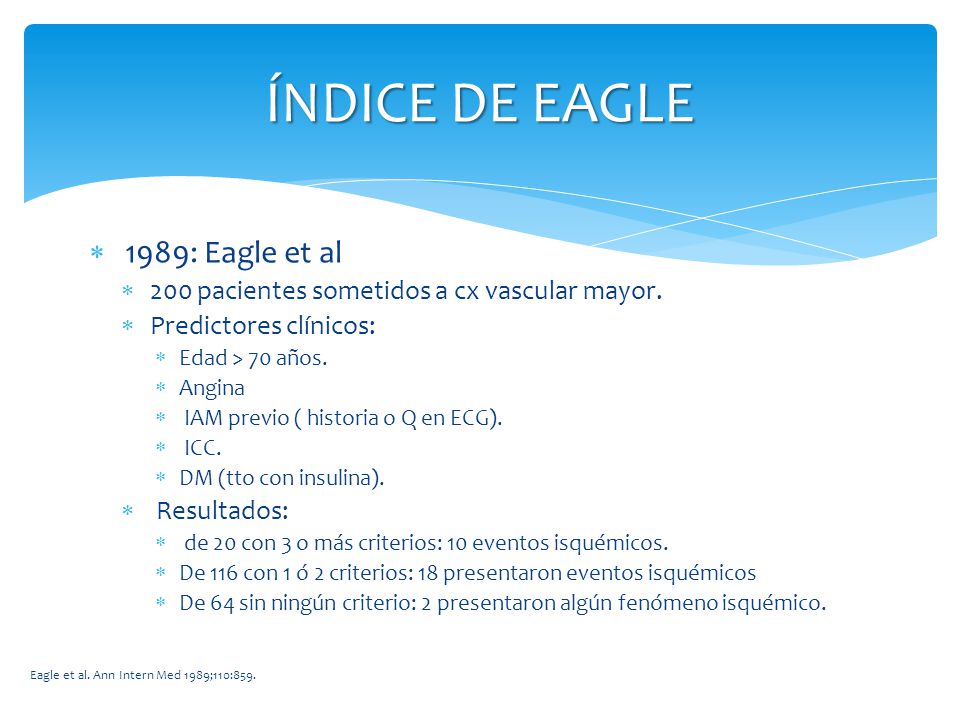 ÍNDICE DE EAGLE

* 1989: Eagle et al
  * 200 pacientes sometidos a cx vascular mayor.
  * Predictores clínicos:
    * Edad > 70 años.
    * Angina
    * IAM previo ( historia o Q en ECG).
    * ICC.
    * DM (tto con insulina).
  * Resultados:
    * de 20 con 3 o más criterios: 10 eventos isquémicos.
    * De 116 con 1 ó 2 criterios: 18 presentaron eventos isquémicos
    * De 64 sin ningún criterio: 2 presentaron algún fenómeno isquémico.

Eagle et al. Ann Intern Med 1989;110:859.